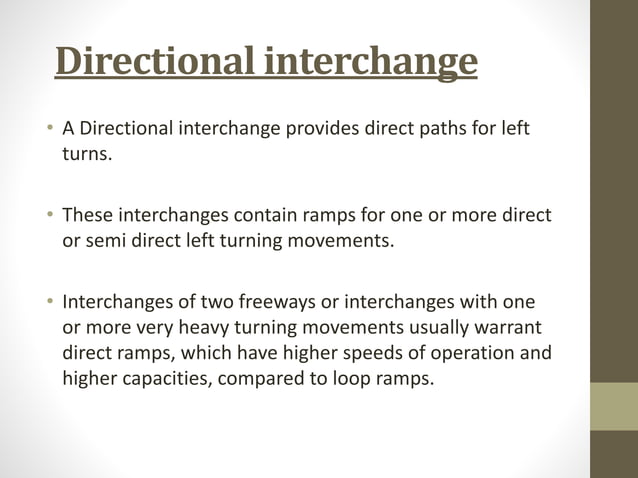 Directional interchange

• A Directional interchange provides direct paths for left turns.

• These interchanges contain ramps for one or more direct or semi direct left turning movements.

• Interchanges of two freeways or interchanges with one or more very heavy turning movements usually warrant direct ramps, which have higher speeds of operation and higher capacities, compared to loop ramps.